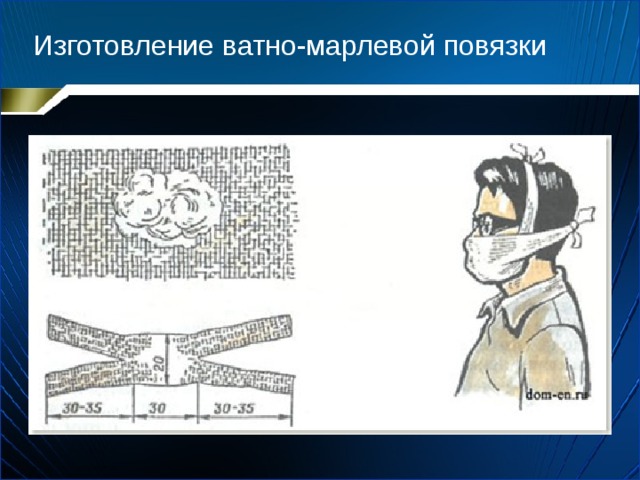 Изготовление ватно-марлевой повязки

20

30-35 30 30-35

dom-en.ru